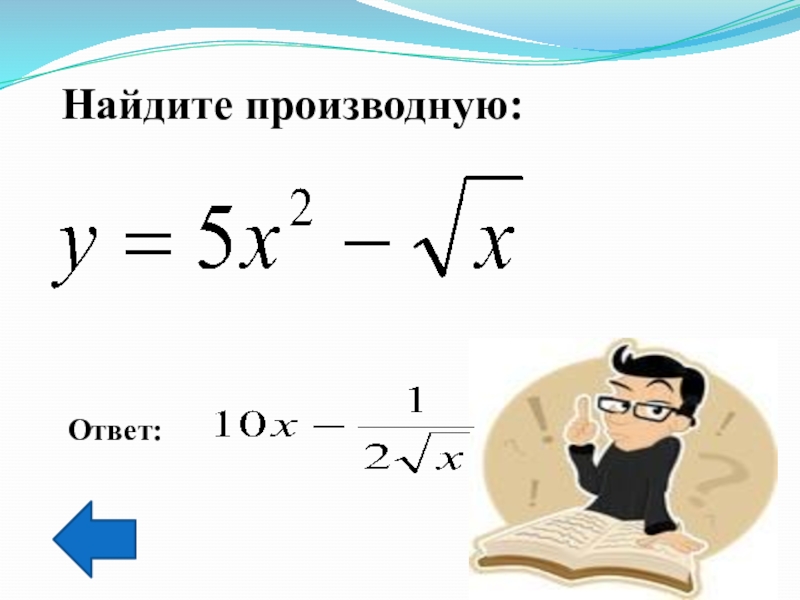 Найдите производную:

$y = 5x^2 - \sqrt{x}$

Ответ: $10x - \frac{1}{2\sqrt{x}}$